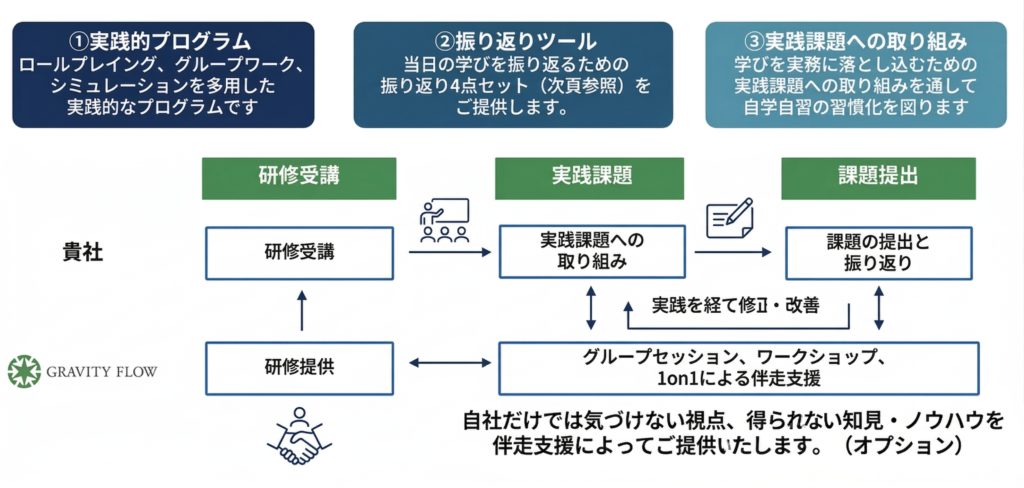 ①実践的プログラム
ロールプレイング、グループワーク、シミュレーションを多用した実践的なプログラムです

②振り返りツール
当日の学びを振り返るための振り返り4点セット（次頁参照）をご提供します。

③実践課題への取り組み
学びを実務に落とし込むための実践課題への取り組みを通して自学自習の習慣化を図ります

研修受講

実践課題

課題提出

貴社

研修受講

実践課題への取り組み

課題の提出と振り返り

実践を経て修正・改善

GRAVITY FLOW

研修提供

グループセッション、ワークショップ、1on1による伴走支援

自社だけでは気づけない視点、得られない知見・ノウハウを伴走支援によってご提供いたします。（オプション）